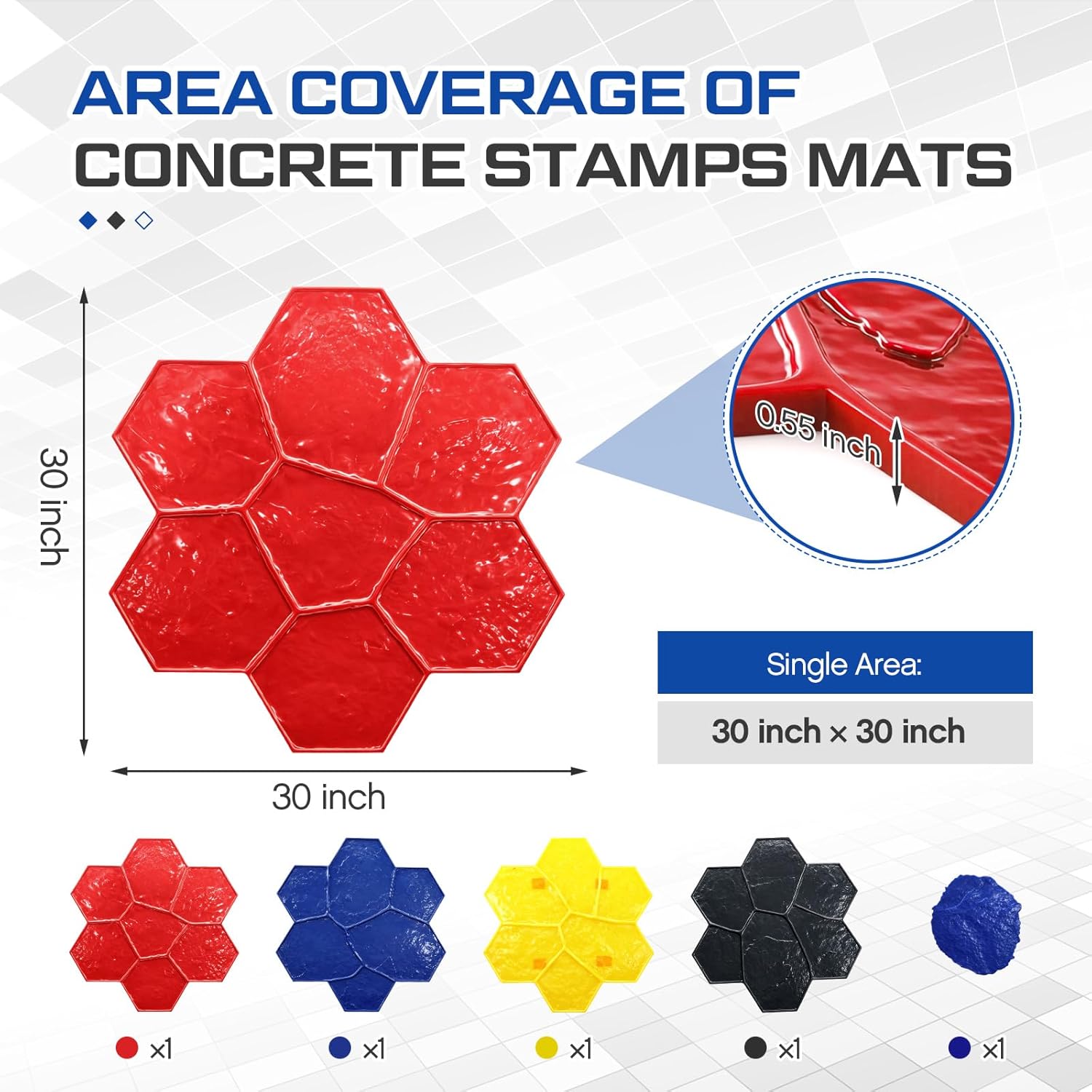 AREA COVERAGE OF
CONCRETE STAMPS MATS

30 inch

0.55 inch

Single Area:

30 inch × 30 inch

30 inch

×1

×1

×1

×1

×1